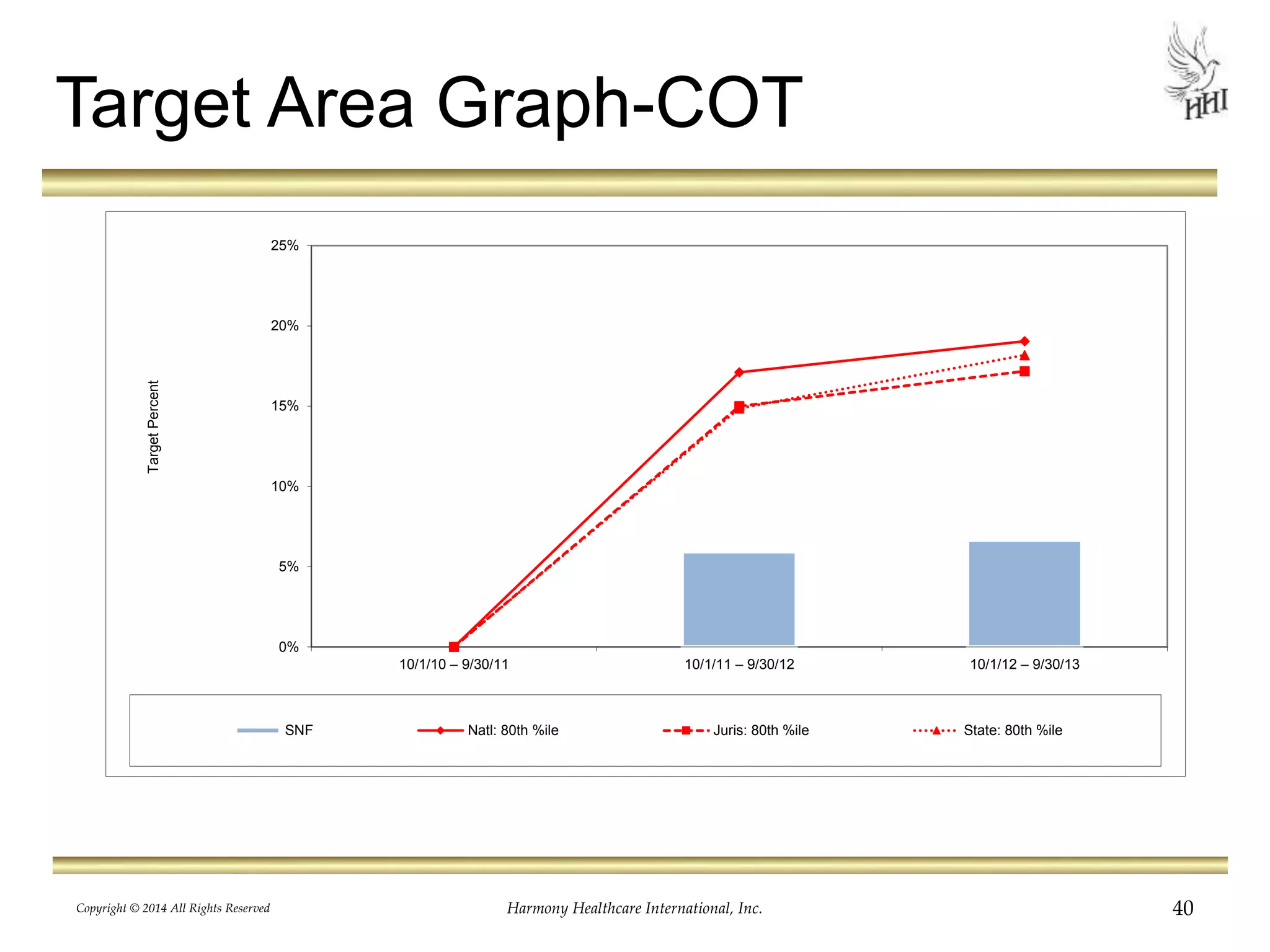 Target Area Graph-COT

HHI

Target Percent

25%

20%

15%

10%

5%

0%

10/1/10 – 9/30/11

10/1/11 – 9/30/12

10/1/12 – 9/30/13

SNF

Natl: 80th %ile

Juris: 80th %ile

State: 80th %ile

Copyright © 2014 All Rights Reserved

Harmony Healthcare International, Inc.

40